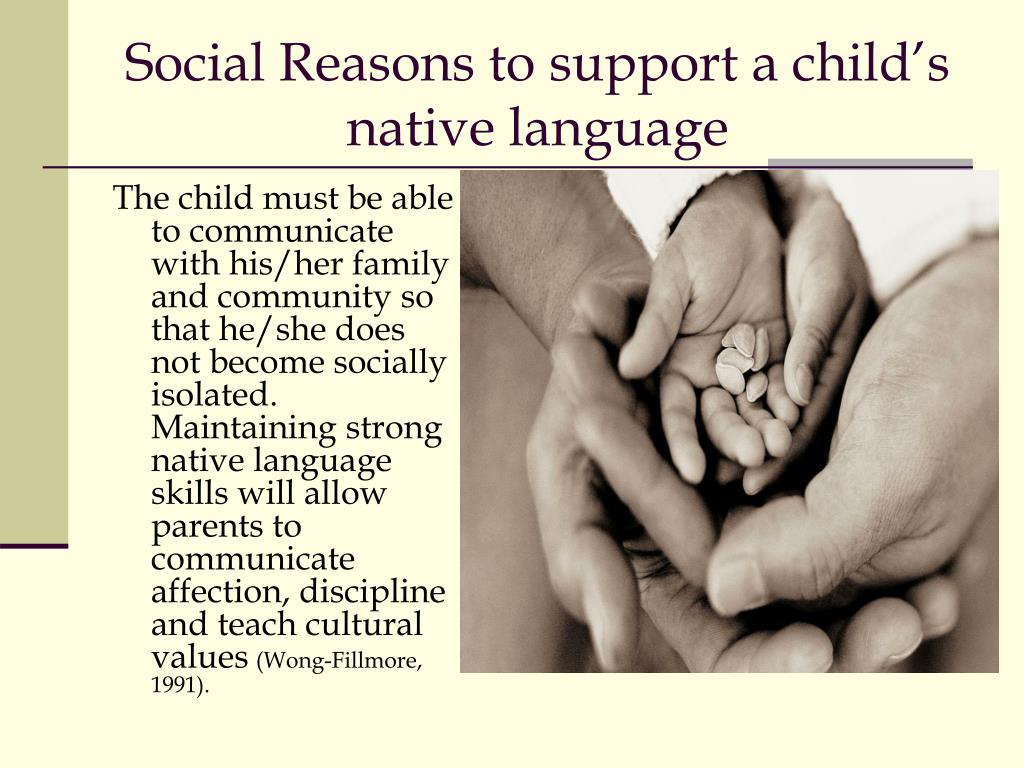 Social Reasons to support a child’s native language

The child must be able to communicate with his/her family and community so that he/she does not become socially isolated. Maintaining strong native language skills will allow parents to communicate affection, discipline and teach cultural values (Wong-Fillmore, 1991).